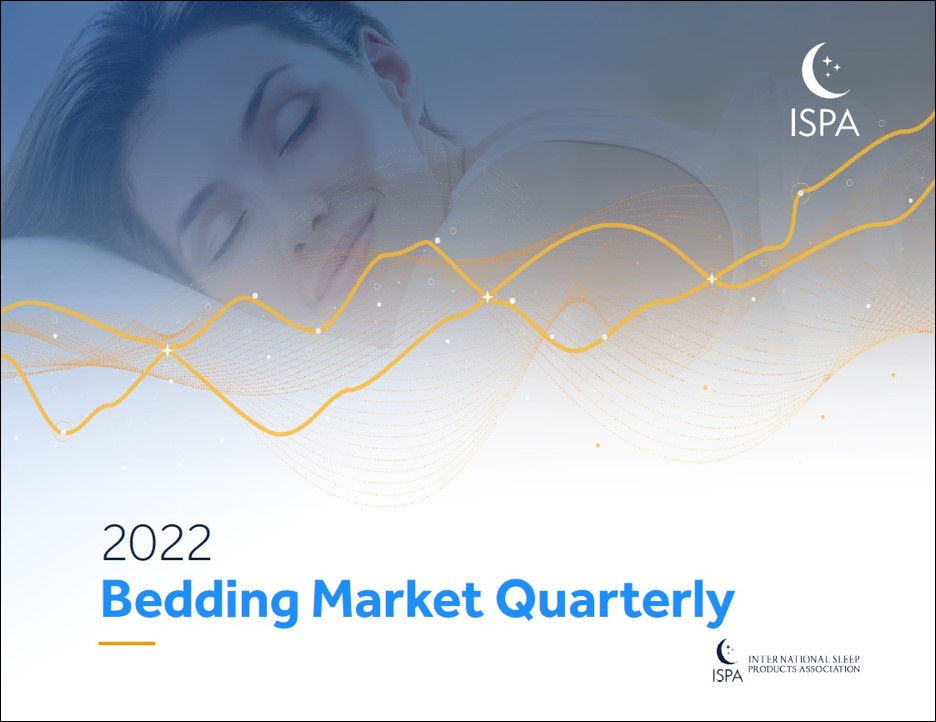 ISPA

2022
Bedding Market Quarterly

ISPA INTERNATIONAL SLEEP PRODUCTS ASSOCIATION